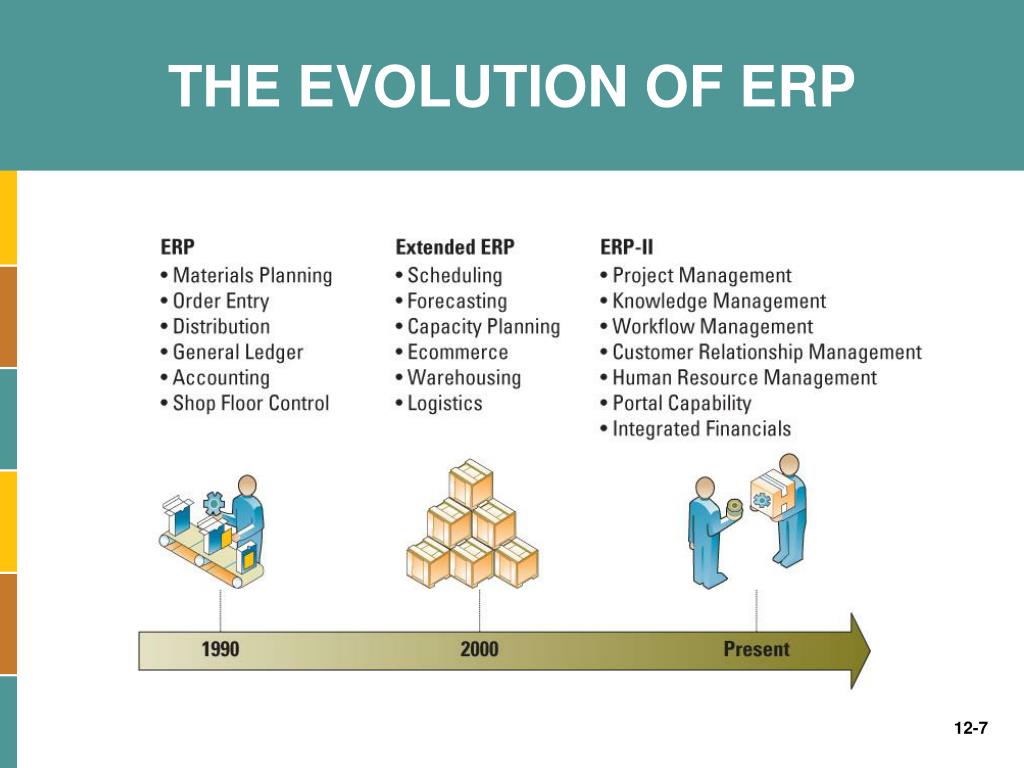 THE EVOLUTION OF ERP

ERP
• Materials Planning
• Order Entry
• Distribution
• General Ledger
• Accounting
• Shop Floor Control

Extended ERP
• Scheduling
• Forecasting
• Capacity Planning
• Ecommerce
• Warehousing
• Logistics

ERP-II
• Project Management
• Knowledge Management
• Workflow Management
• Customer Relationship Management
• Human Resource Management
• Portal Capability
• Integrated Financials

1990
2000
Present

12-7